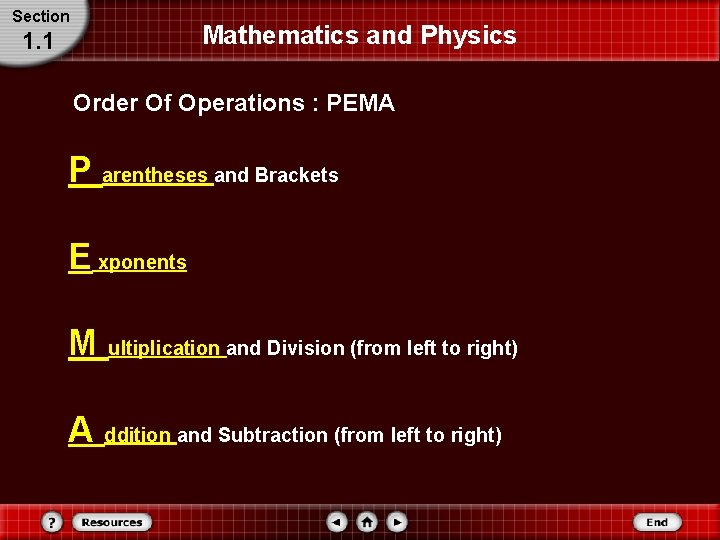 Section
1.1

Mathematics and Physics

Order Of Operations : PEMA

P arentheses and Brackets

E xponents

M ultiplication and Division (from left to right)

A ddition and Subtraction (from left to right)

?
Resources
End